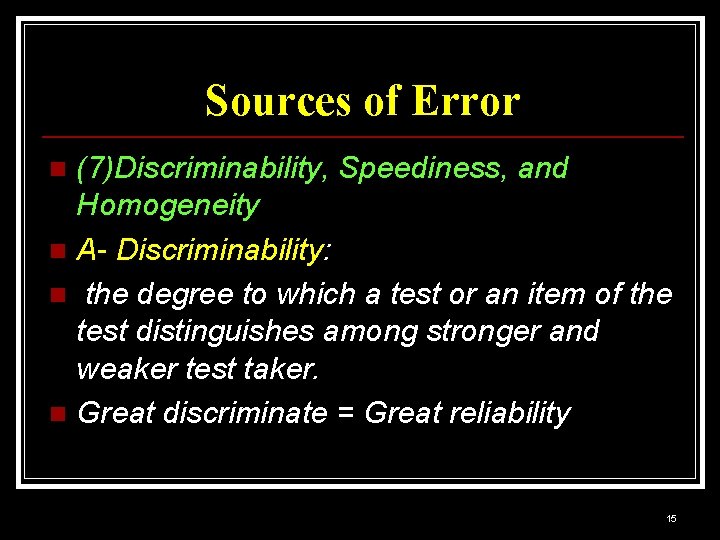 Sources of Error

(7)Discriminability, Speediness, and Homogeneity

A- Discriminability:

the degree to which a test or an item of the test distinguishes among stronger and weaker test taker.

Great discriminate = Great reliability

15